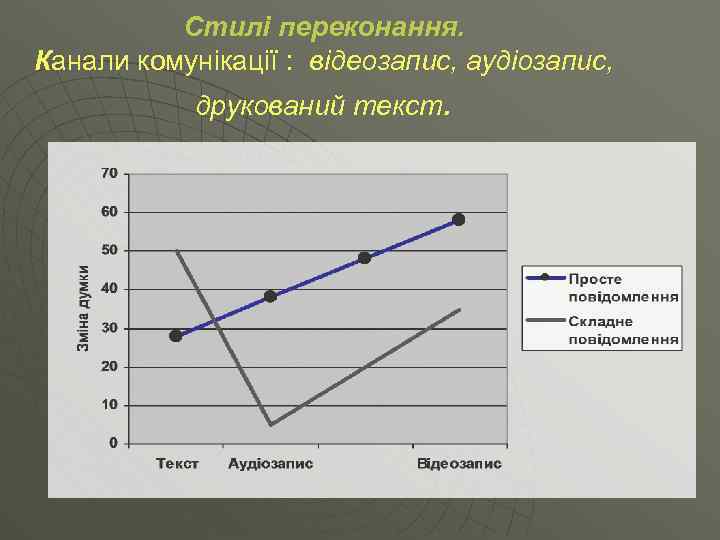 Стилі переконання.
Канали комунікації : відеозапис, аудіозапис, друкований текст.

70
60
50
40
30
20
10
0

Зміна думки

Текст
Аудіозапис
Відеозапис

Просте повідомлення
Складне повідомлення